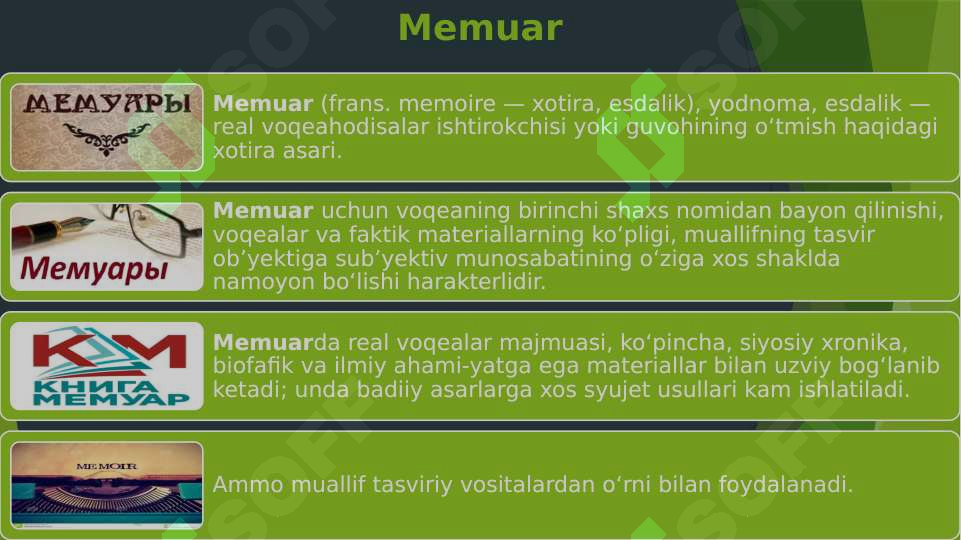 Memuar

МЕМУАРЫ

Memuar (frans. memoire — xotira, esdalik), yodnoma, esdalik — real voqeahodisalar ishtirokchisi yoki guvohining oʻtmish haqidagi xotira asari.

Мемуары

Memuar uchun voqeaning birinchi shaxs nomidan bayon qilinishi, voqealar va faktik materiallarning koʻpligi, muallifning tasvir obʼyektiga subʼyektiv munosabatining oʻziga xos shaklda namoyon boʻlishi harakterlidir.

КМ
КНИГА МЕМУАР

Memuarda real voqealar majmuasi, koʻpincha, siyosiy xronika, biofafik va ilmiy ahami-yatga ega materiallar bilan uzviy bogʻlanib ketadi; unda badiiy asarlarga xos syujet usullari kam ishlatiladi.

MEMOIR

Ammo muallif tasviriy vositalardan oʻrni bilan foydalanadi.